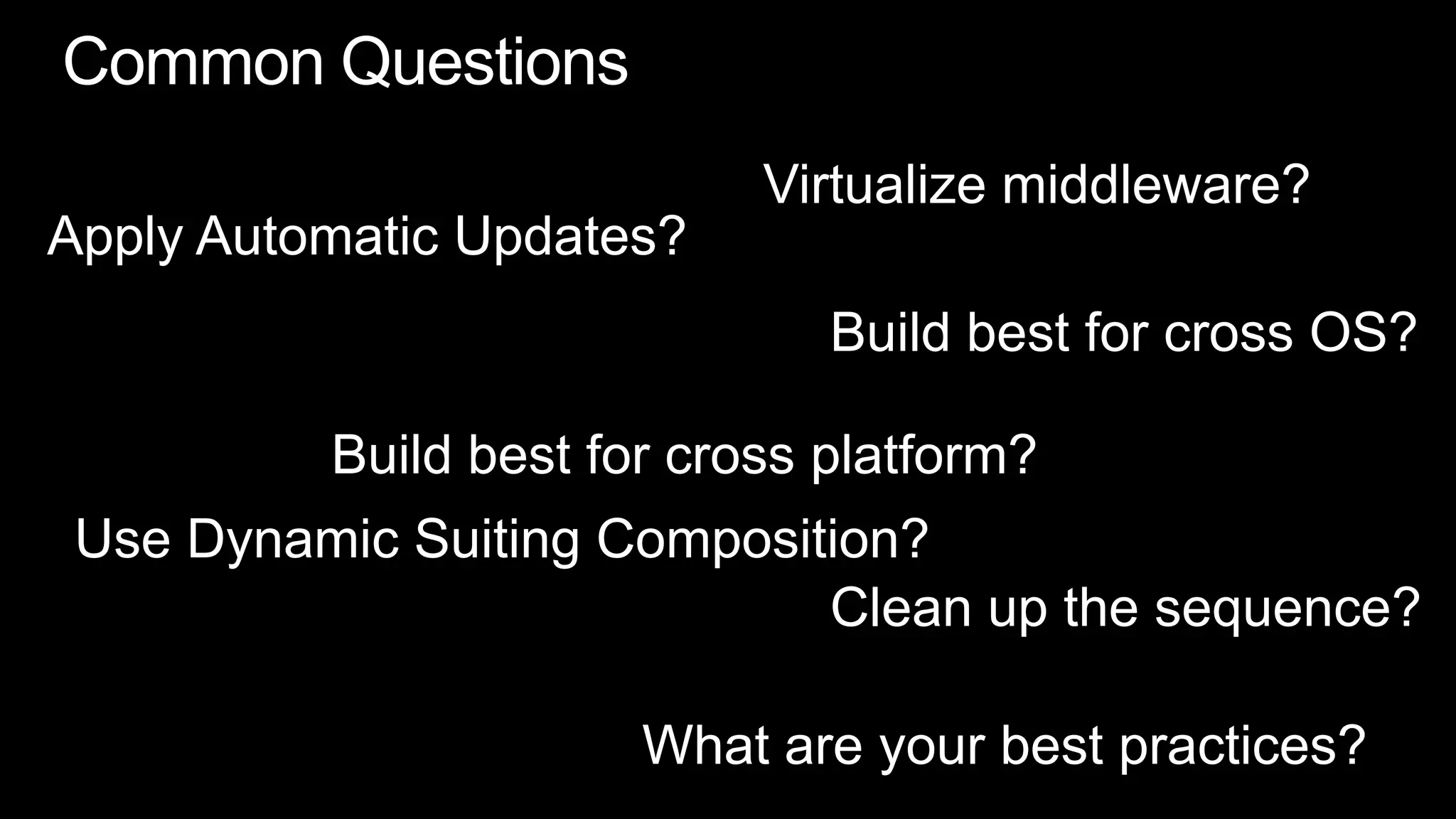 Common Questions

Virtualize middleware?

Apply Automatic Updates?

Build best for cross OS?

Build best for cross platform?

Use Dynamic Suiting Composition?

Clean up the sequence?

What are your best practices?